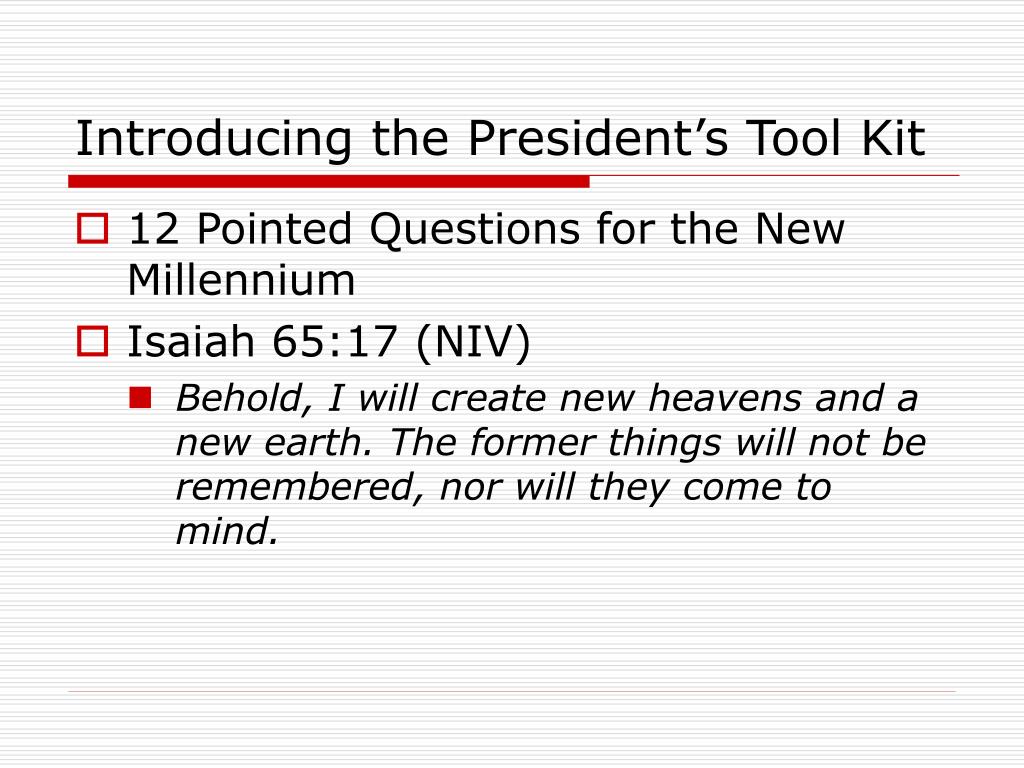 Introducing the President’s Tool Kit

12 Pointed Questions for the New Millennium

Isaiah 65:17 (NIV)

Behold, I will create new heavens and a new earth. The former things will not be remembered, nor will they come to mind.